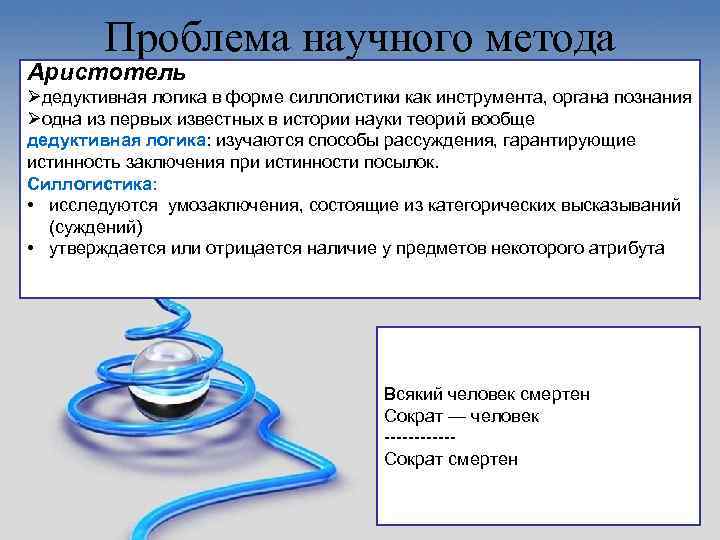 Проблема научного метода

Аристотель
➢дедуктивная логика в форме силлогистики как инструмента, органа познания
➢одна из первых известных в истории науки теорий вообще
дедуктивная логика: изучаются способы рассуждения, гарантирующие истинность заключения при истинности посылок.
Силлогистика:
• исследуются умозаключения, состоящие из категорических высказываний (суждений)
• утверждается или отрицается наличие у предметов некоторого атрибута

Всякий человек смертен
Сократ — человек
------------
Сократ смертен